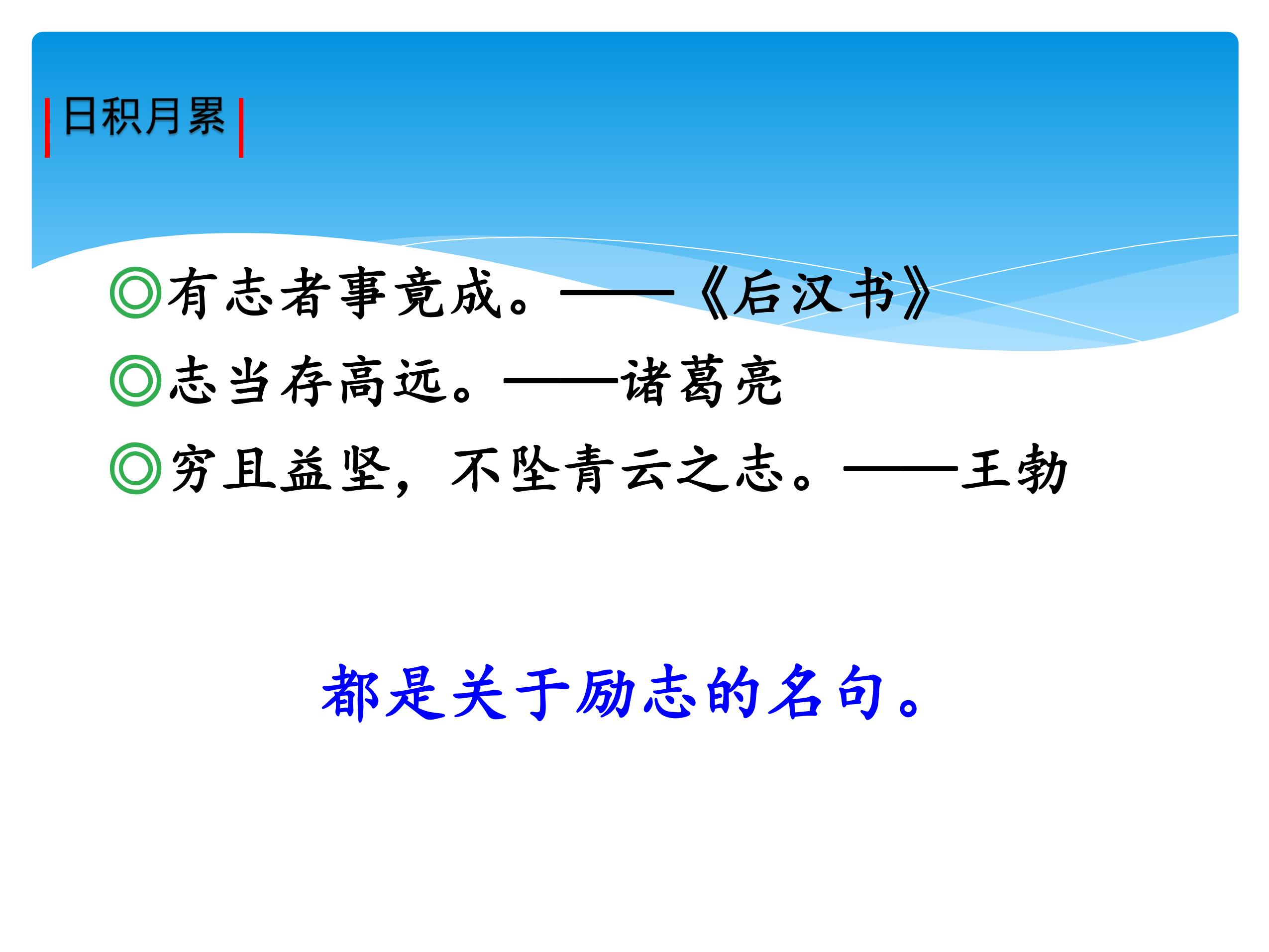 日积月累

◎有志者事竟成。——《后汉书》
◎志当存高远。——诸葛亮
◎穷且益坚，不坠青云之志。——王勃

都是关于励志的名句。